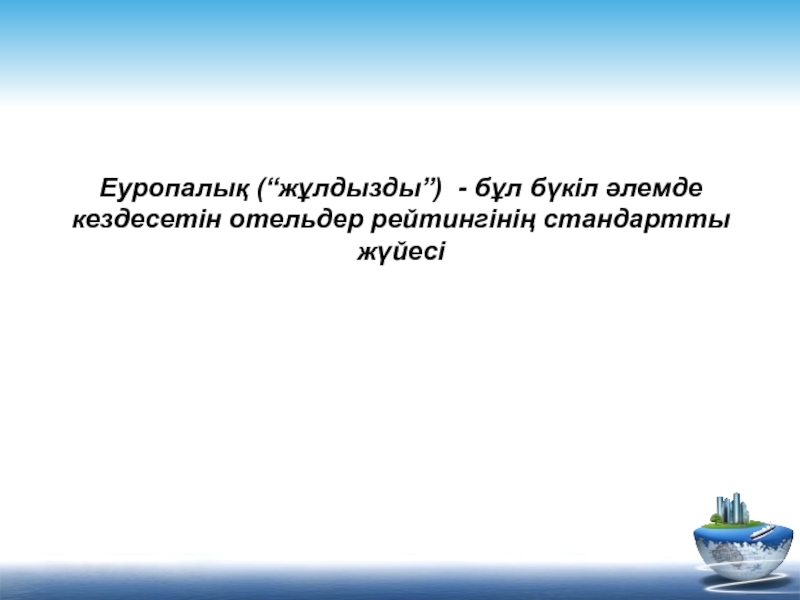 Еуропалық (“жұлдызды”) - бұл бүкіл әлемде кездесетін отельдер рейтингінің стандартты жүйесі